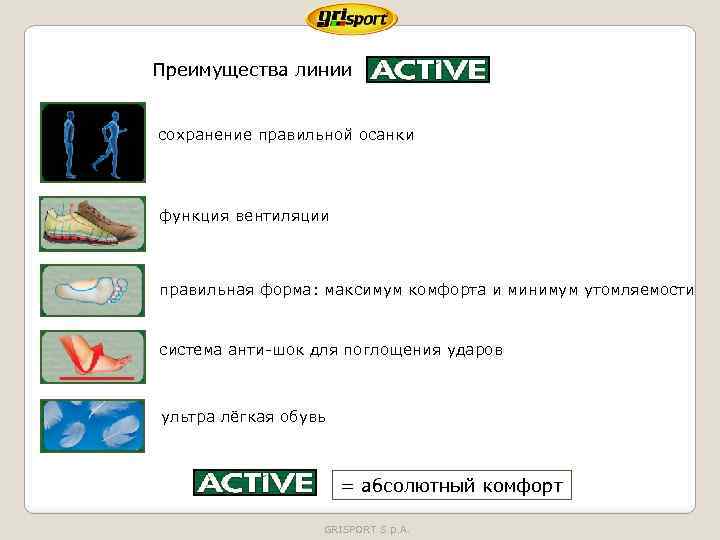 grisport

Преимущества линии ACTIVE

сохранение правильной осанки

функция вентиляции

правильная форма: максимум комфорта и минимум утомляемости

система анти-шок для поглощения ударов

ультра лёгкая обувь

ACTIVE = абсолютный комфорт

GRISPORT S.p.A.